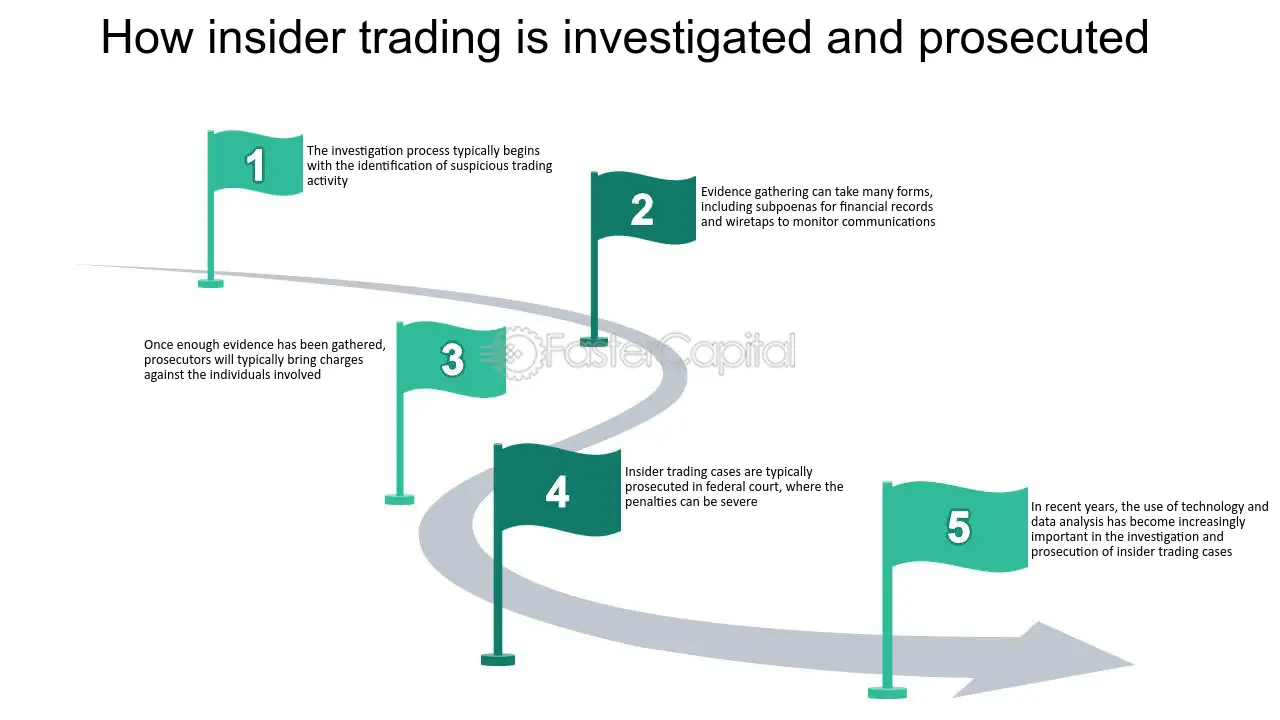 How insider trading is investigated and prosecuted

1

The investigation process typically begins with the identification of suspicious trading activity

2

Evidence gathering can take many forms, including subpoenas for financial records and wiretaps to monitor communications

3

Once enough evidence has been gathered, prosecutors will typically bring charges against the individuals involved

FasterCapital

4

Insider trading cases are typically prosecuted in federal court, where the penalties can be severe

5

In recent years, the use of technology and data analysis has become increasingly important in the investigation and prosecution of insider trading cases